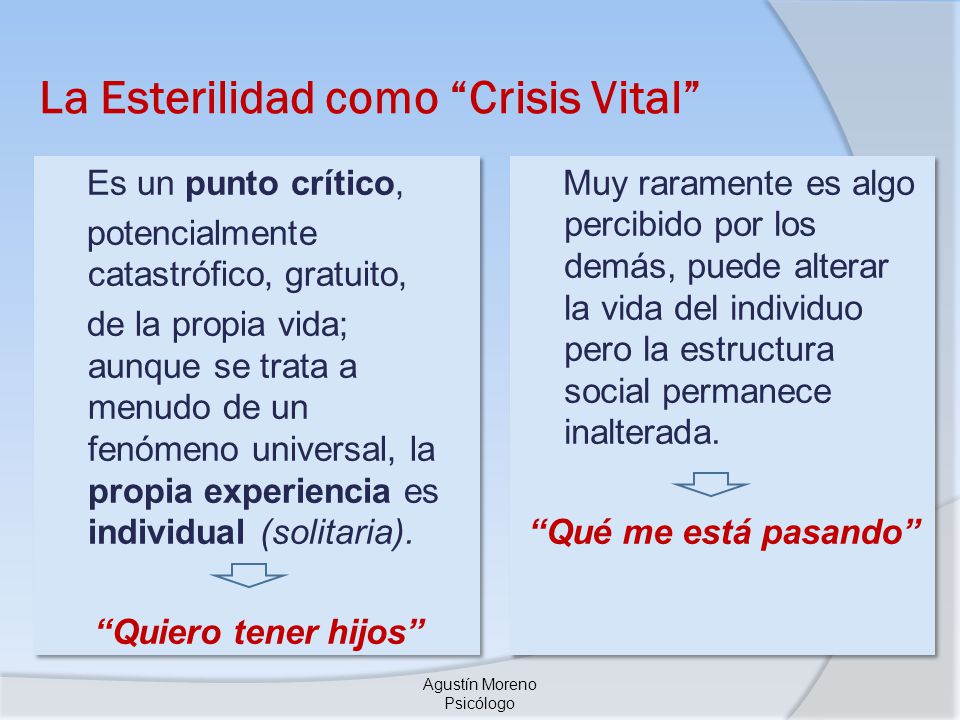 La Esterilidad como “Crisis Vital”

Es un punto crítico, potencialmente catastrófico, gratuito, de la propia vida; aunque se trata a menudo de un fenómeno universal, la propia experiencia es individual (solitaria).

“Quiero tener hijos”

Muy raramente es algo percibido por los demás, puede alterar la vida del individuo pero la estructura social permanece inalterada.

“Qué me está pasando”

Agustín Moreno
Psicólogo